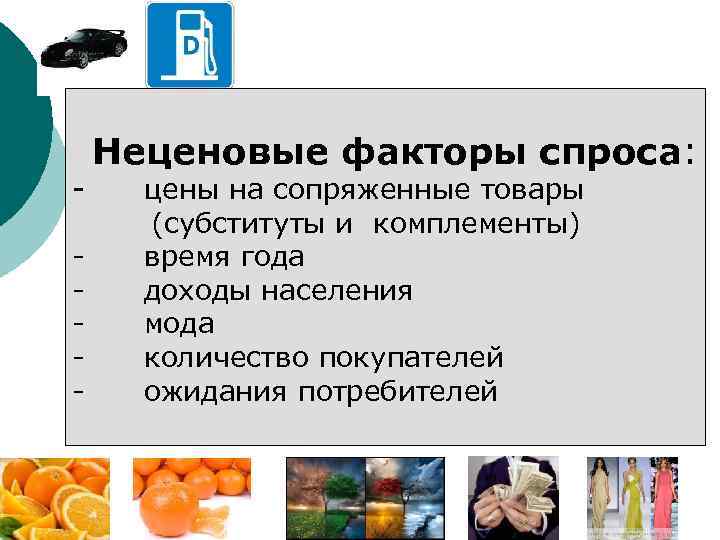 D

Неценовые факторы спроса:
- цены на сопряженные товары (субституты и комплементы)
- время года
- доходы населения
- мода
- количество покупателей
- ожидания потребителей